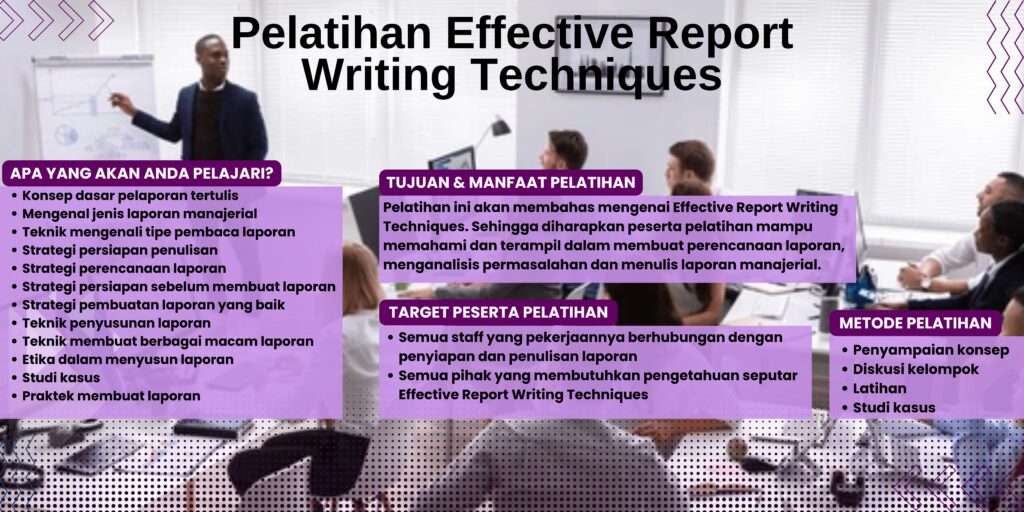 Pelatihan Effective Report Writing Techniques

APA YANG AKAN ANDA PELAJARI?

- Konsep dasar pelaporan tertulis
- Mengenal jenis laporan manajerial
- Teknik mengenali tipe pembaca laporan
- Strategi persiapan penulisan
- Strategi perencanaan laporan
- Strategi persiapan sebelum membuat laporan
- Strategi pembuatan laporan yang baik
- Teknik penyusunan laporan
- Teknik membuat berbagai macam laporan
- Etika dalam menyusun laporan
- Studi kasus
- Praktek membuat laporan

TUJUAN & MANFAAT PELATIHAN

Pelatihan ini akan membahas mengenai Effective Report Writing Techniques. Sehingga diharapkan peserta pelatihan mampu memahami dan terampil dalam membuat perencanaan laporan, menganalisis permasalahan dan menulis laporan manajerial.

TARGET PESERTA PELATIHAN

- Semua staff yang pekerjaannya berhubungan dengan penyiapan dan penulisan laporan
- Semua pihak yang membutuhkan pengetahuan seputar Effective Report Writing Techniques

METODE PELATIHAN

- Penyampaian konsep
- Diskusi kelompok
- Latihan
- Studi kasus